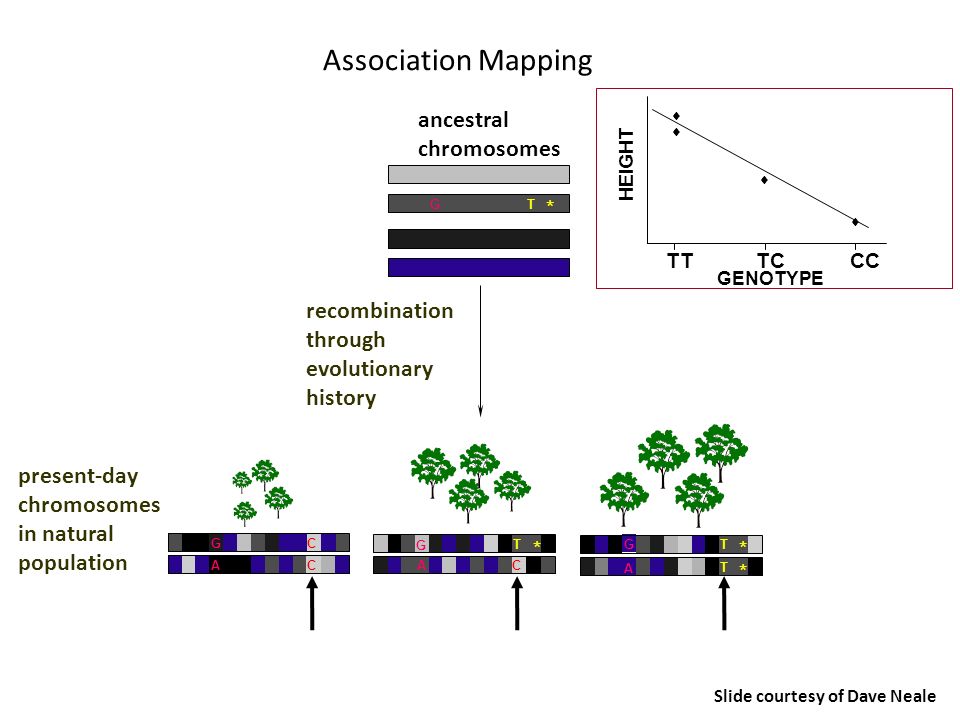 Association Mapping

ancestral chromosomes

G T *

HEIGHT

TT TC CC
GENOTYPE

recombination through evolutionary history

present-day chromosomes in natural population

G C
A C

G T *
A C

G T *
A T *

Slide courtesy of Dave Neale